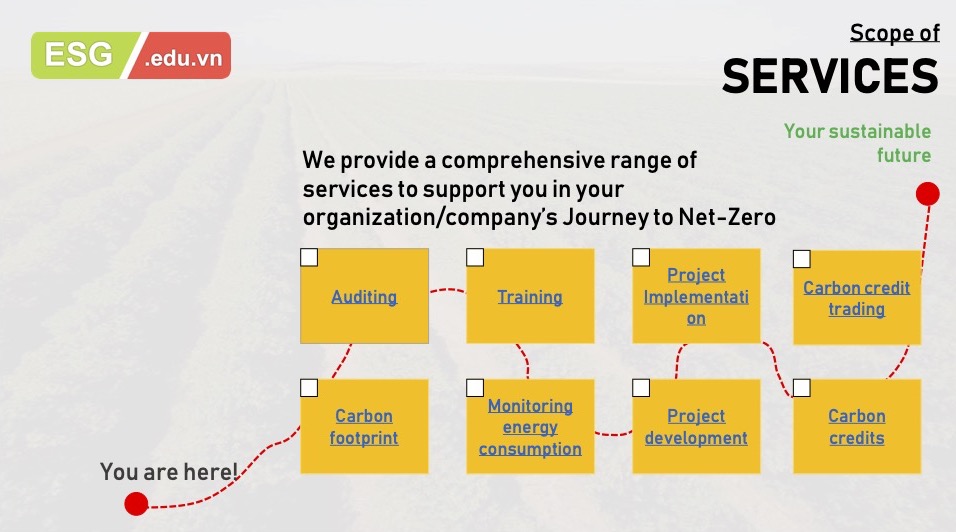 ESG .edu.vn

Scope of
SERVICES

Your sustainable future

We provide a comprehensive range of services to support you in your organization/company's Journey to Net-Zero

Auditing

Training

Project Implementation

Carbon credit trading

Carbon footprint

Monitoring energy consumption

Project development

Carbon credits

You are here!